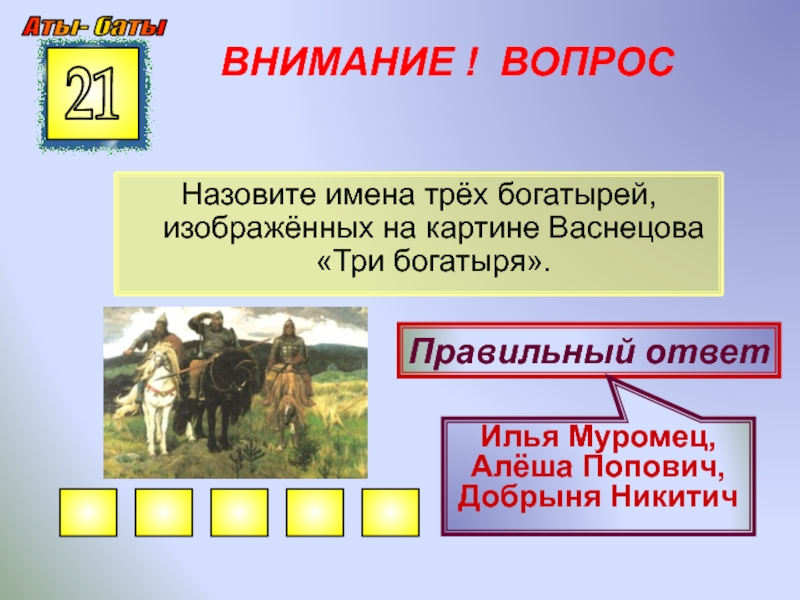 Аты- баты

21

ВНИМАНИЕ ! ВОПРОС

Назовите имена трёх богатырей, изображённых на картине Васнецова «Три богатыря».

Правильный ответ

Илья Муромец, Алёша Попович, Добрыня Никитич